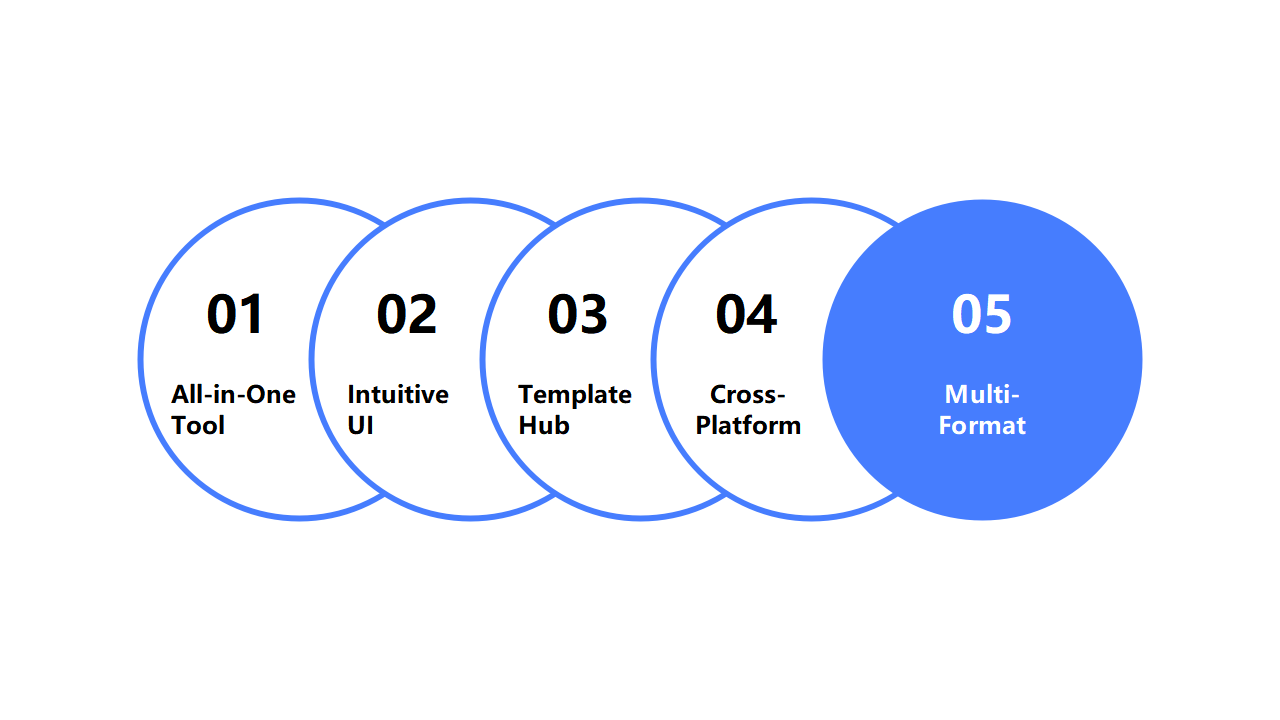 01
All-in-One Tool

02
Intuitive UI

03
Template Hub

04
Cross-Platform

05
Multi-Format